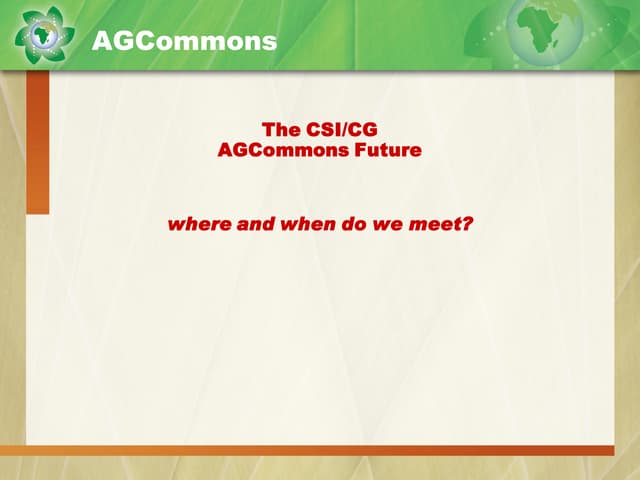 AGCommons

The CSI/CG
AGCommons Future

where and when do we meet?